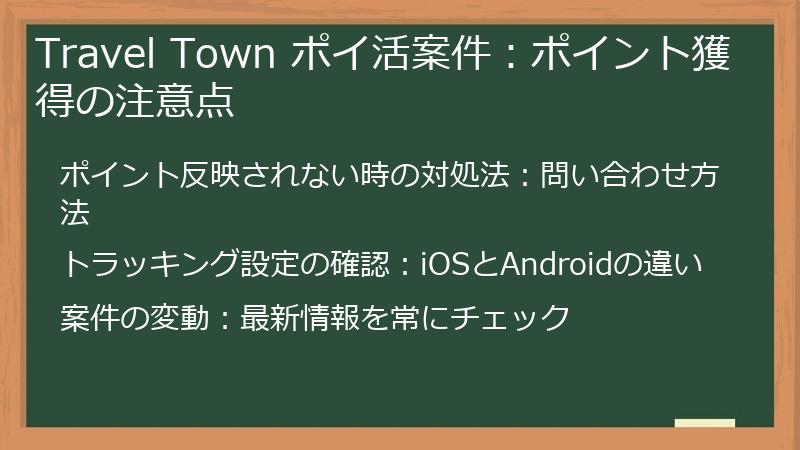 Travel Town ポイ活案件：ポイント獲得の注意点

ポイント反映されない時の対処法：問い合わせ方法

トラッキング設定の確認：iOSとAndroidの違い

案件の変動：最新情報を常にチェック